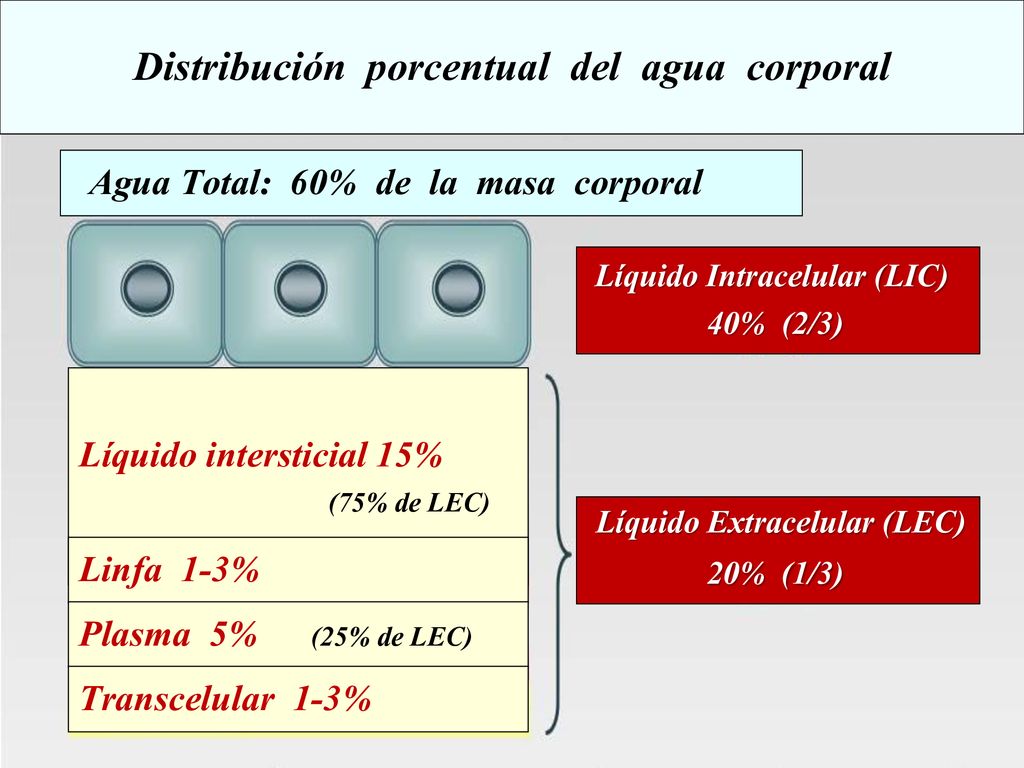 Distribución porcentual del agua corporal

Agua Total: 60% de la masa corporal

Líquido Intracelular (LIC)
40% (2/3)

Líquido intersticial 15%
(75% de LEC)

Linfa 1-3%

Plasma 5% (25% de LEC)

Transcelular 1-3%

Líquido Extracelular (LEC)
20% (1/3)